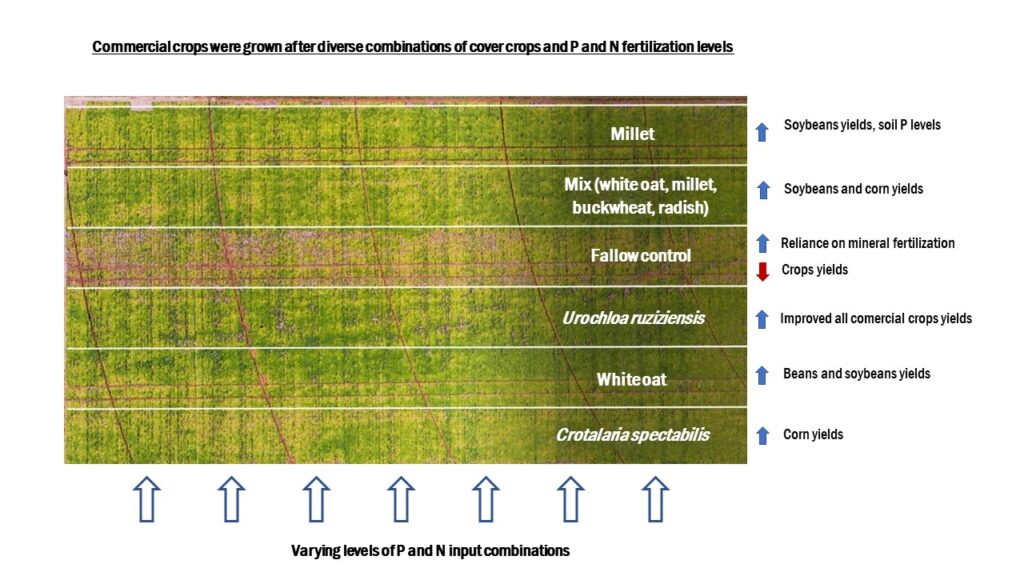 Commercial crops were grown after diverse combinations of cover crops and P and N fertilization levels

Millet

Soybeans yields, soil P levels

Mix (white oat, millet, buckwheat, radish)

Soybeans and corn yields

Fallow control

Reliance on mineral fertilization

Crops yields

Urochloa ruziziensis

Improved all comercial crops yields

White oat

Beans and soybeans yields

Crotalaria spectabilis

Corn yields

Varying levels of P and N input combinations